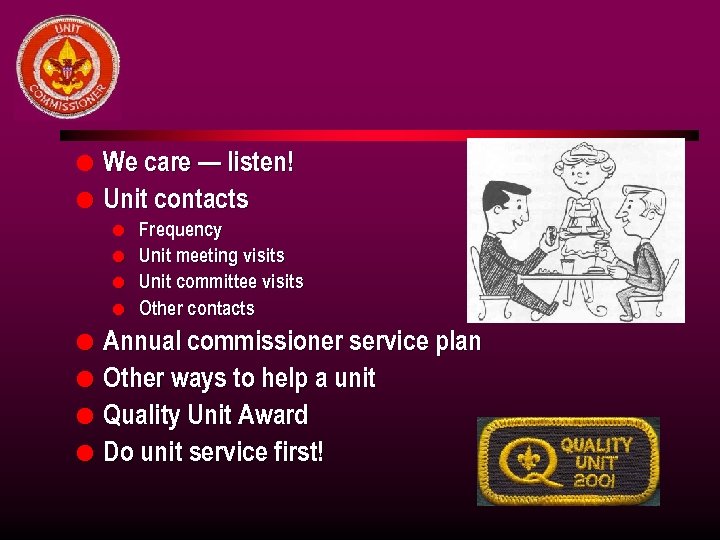 UNIT
COMMISSIONER

- We care — listen!
- Unit contacts
  - Frequency
  - Unit meeting visits
  - Unit committee visits
  - Other contacts
- Annual commissioner service plan
- Other ways to help a unit
- Quality Unit Award
- Do unit service first!

QUALITY UNIT 2001